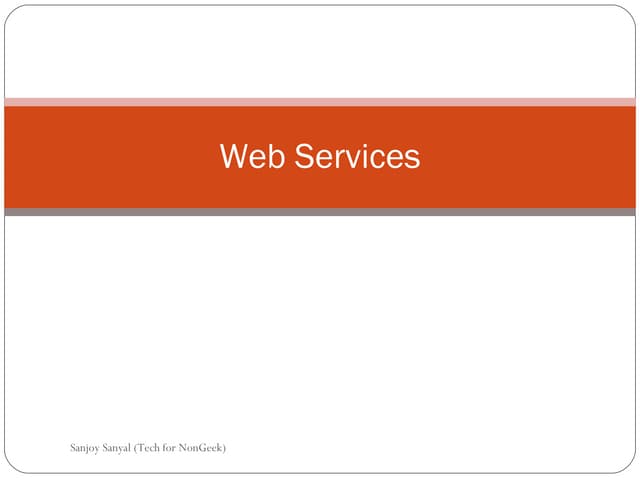 Web Services

Sanjoy Sanyal (Tech for NonGeek)